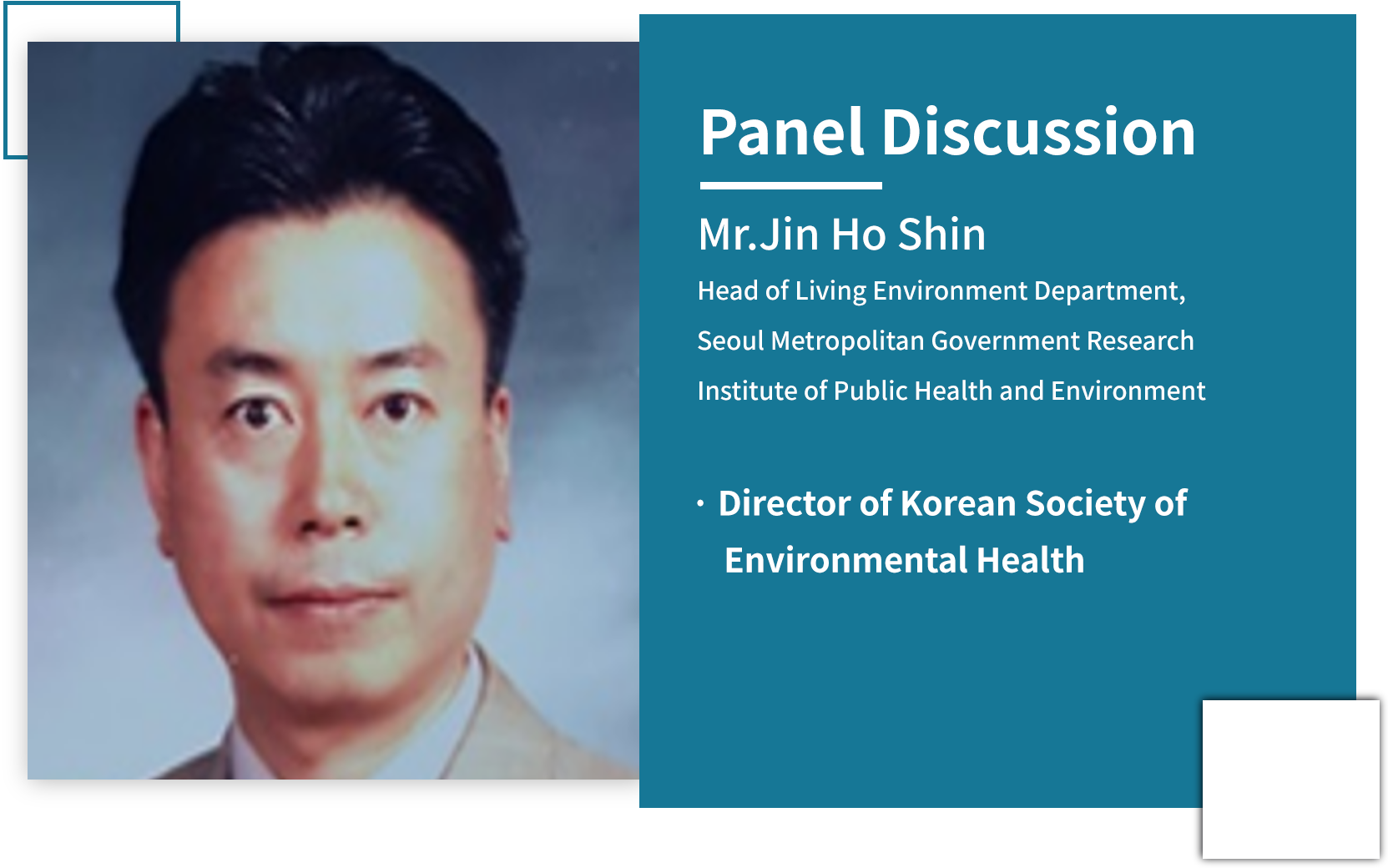 Panel Discussion

Mr.Jin Ho Shin

Head of Living Environment Department, Seoul Metropolitan Government Research Institute of Public Health and Environment

· Director of Korean Society of Environmental Health